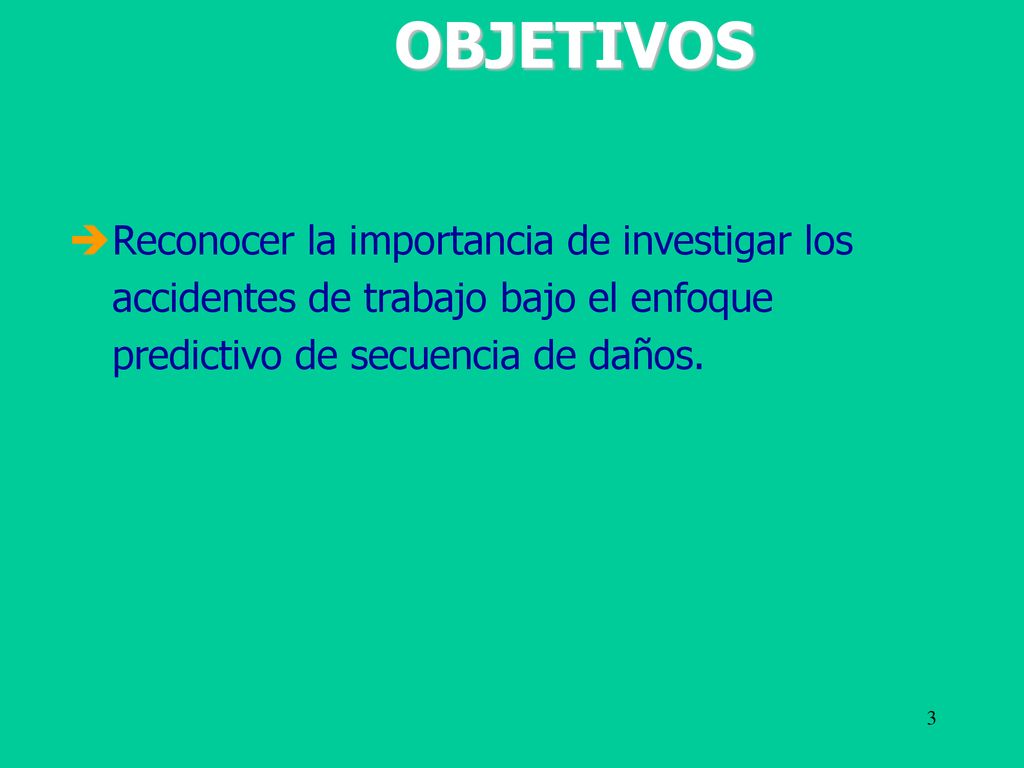 OBJETIVOS

Reconocer la importancia de investigar los accidentes de trabajo bajo el enfoque predictivo de secuencia de daños.

3